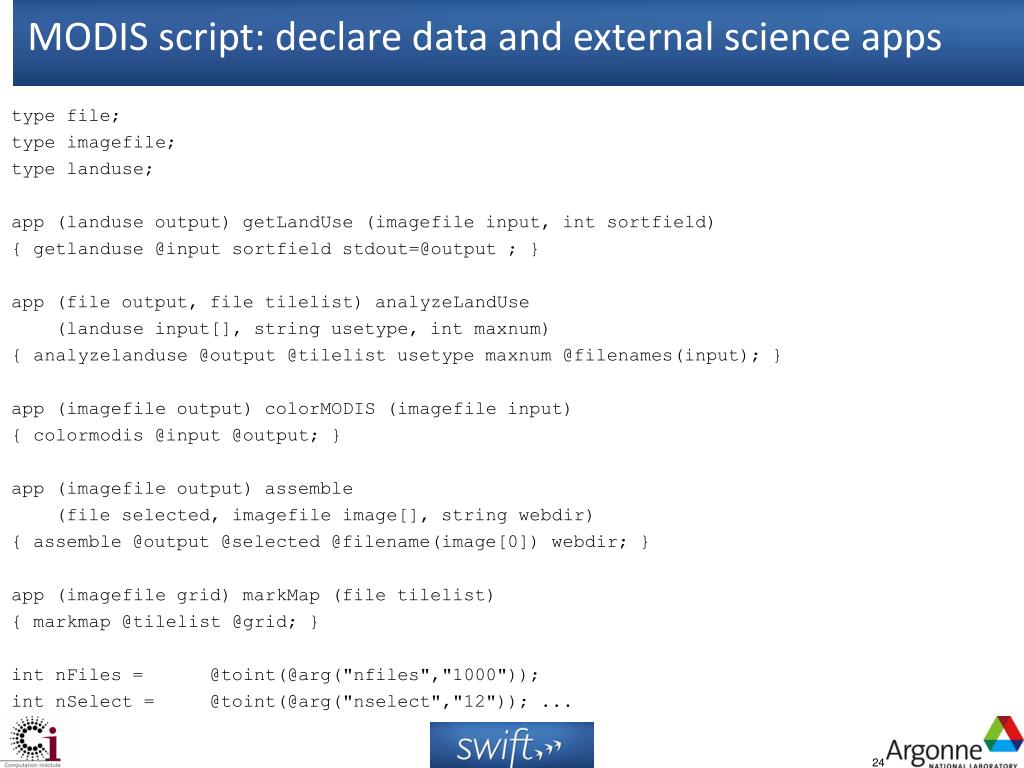 MODIS script: declare data and external science apps

type file;
type imagefile;
type landuse;

app (landuse output) getLandUse (imagefile input, int sortfield)
{ getlanduse @input sortfield stdout=@output ; }

app (file output, file tilelist) analyzeLandUse
    (landuse input[], string usetype, int maxnum)
{ analyzelanduse @output @tilelist usetype maxnum @filenames(input); }

app (imagefile output) colorMODIS (imagefile input)
{ colormodis @input @output; }

app (imagefile output) assemble
    (file selected, imagefile image[], string webdir)
{ assemble @output @selected @filename(image[0]) webdir; }

app (imagefile grid) markMap (file tilelist)
{ markmap @tilelist @grid; }

int nFiles =      @toint(@arg("nfiles","1000"));
int nSelect =     @toint(@arg("nselect","12")); ...

Computation Institute

swift

24

Argonne NATIONAL LABORATORY